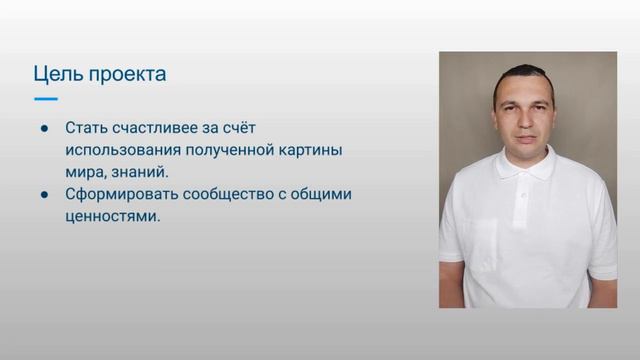 Цель проекта

● Стать счастливее за счёт использования полученной картины мира, знаний.
● Сформировать сообщество с общими ценностями.